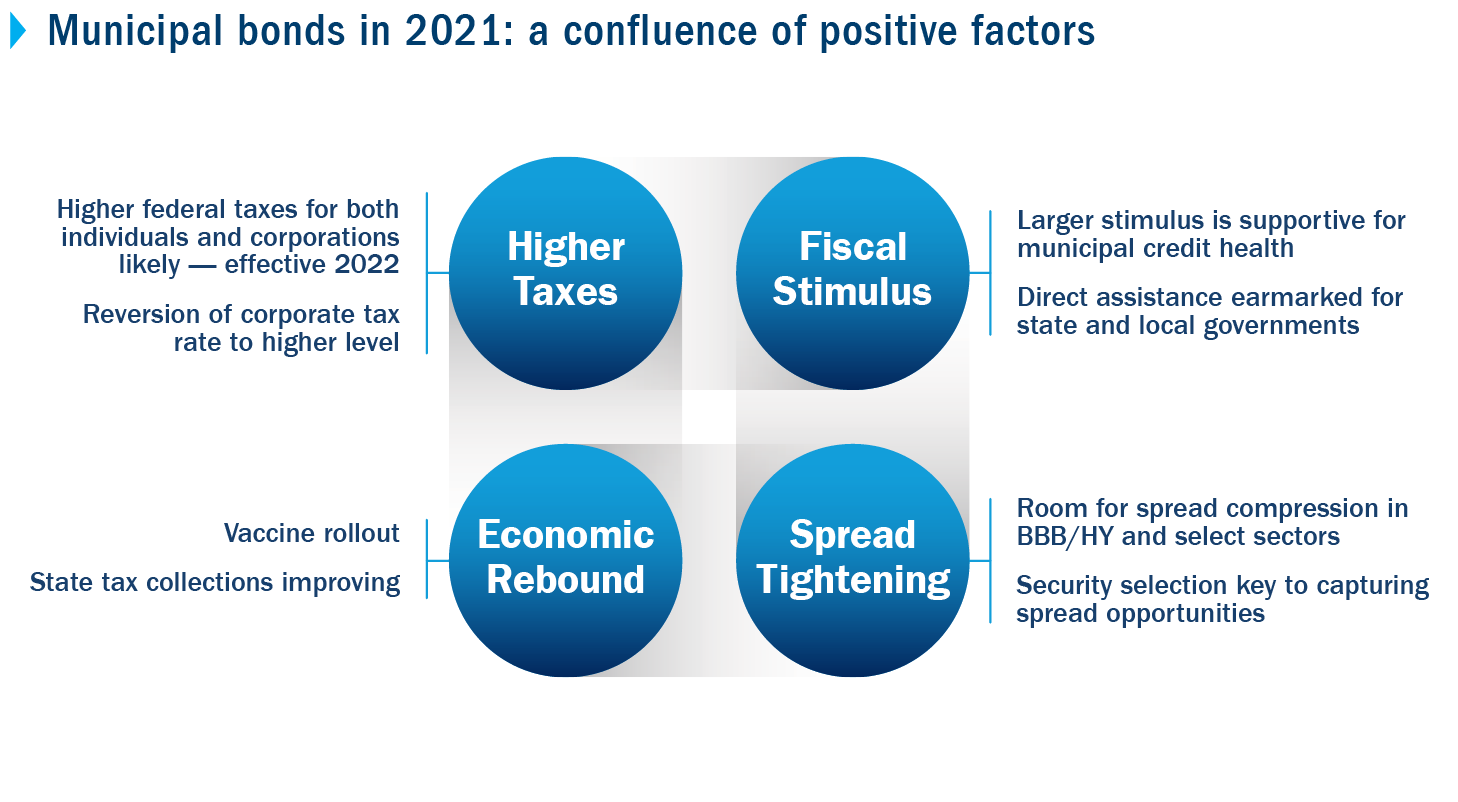 Municipal bonds in 2021: a confluence of positive factors

Higher federal taxes for both individuals and corporations likely — effective 2022

Reversion of corporate tax rate to higher level

Higher Taxes

Fiscal Stimulus

Larger stimulus is supportive for municipal credit health

Direct assistance earmarked for state and local governments

Vaccine rollout

State tax collections improving

Economic Rebound

Spread Tightening

Room for spread compression in BBB/HY and select sectors

Security selection key to capturing spread opportunities